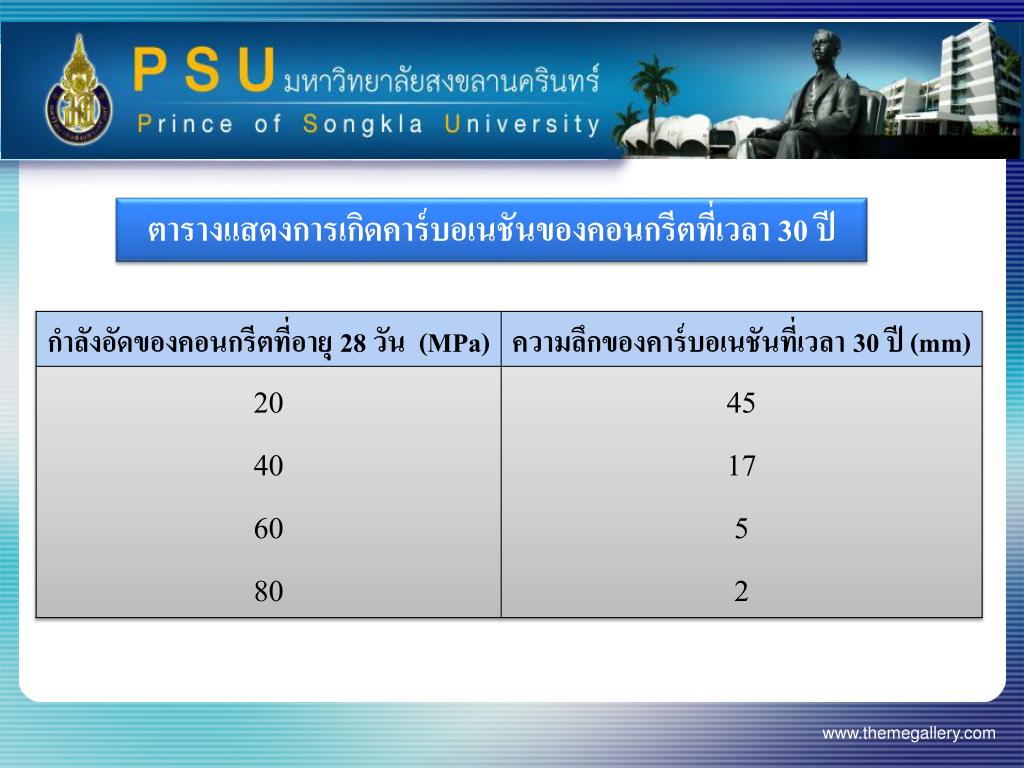 PSU มหาวิทยาลัยสงขลานครินทร์
Prince of Songkla University

ตารางแสดงการเกิดคาร์บอเนชันของคอนกรีตที่เวลา 30 ปี

| กำลังอัดของคอนกรีตที่อายุ 28 วัน (MPa) | ความลึกของคาร์บอเนชันที่เวลา 30 ปี (mm) |
|---|---|
| 20 | 45 |
| 40 | 17 |
| 60 | 5 |
| 80 | 2 |

www.themegallery.com